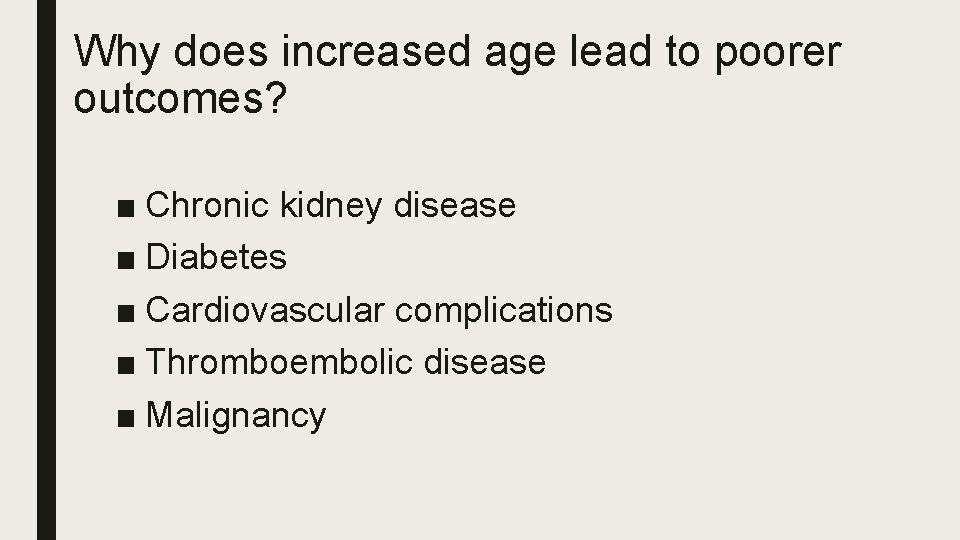 Why does increased age lead to poorer outcomes?

■ Chronic kidney disease
■ Diabetes
■ Cardiovascular complications
■ Thromboembolic disease
■ Malignancy